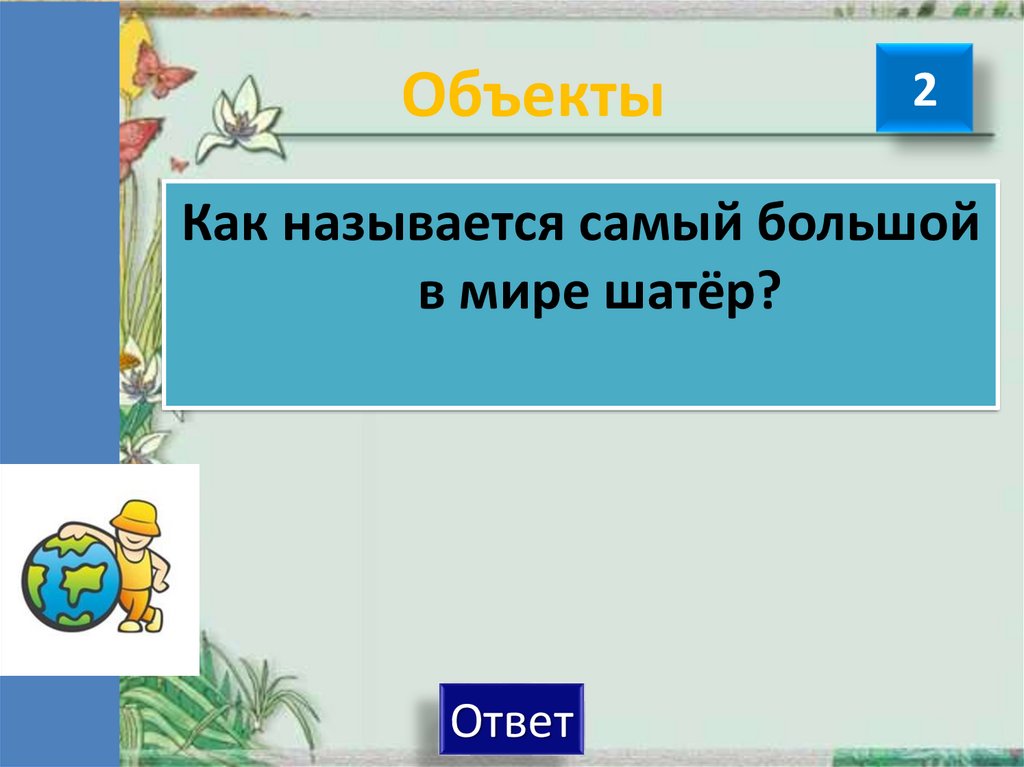 Объекты

2

Как называется самый большой в мире шатёр?

Ответ